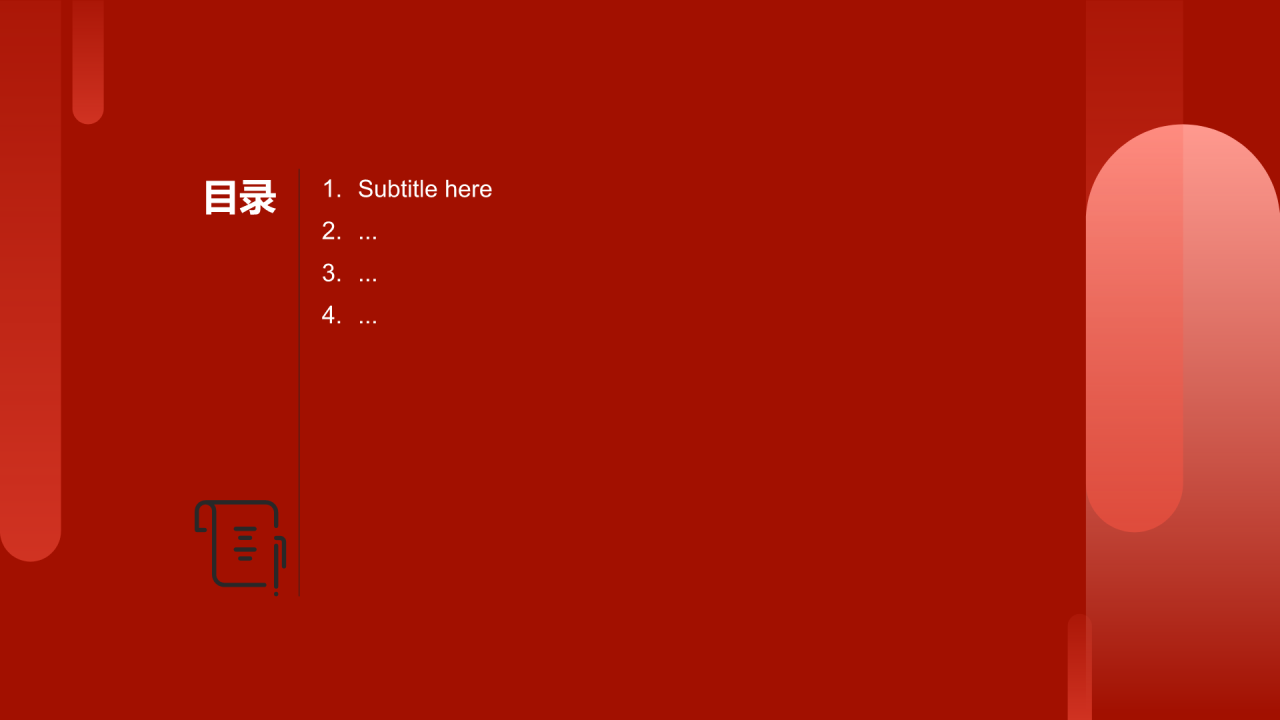 目录

1. Subtitle here
2. ...
3. ...
4. ...